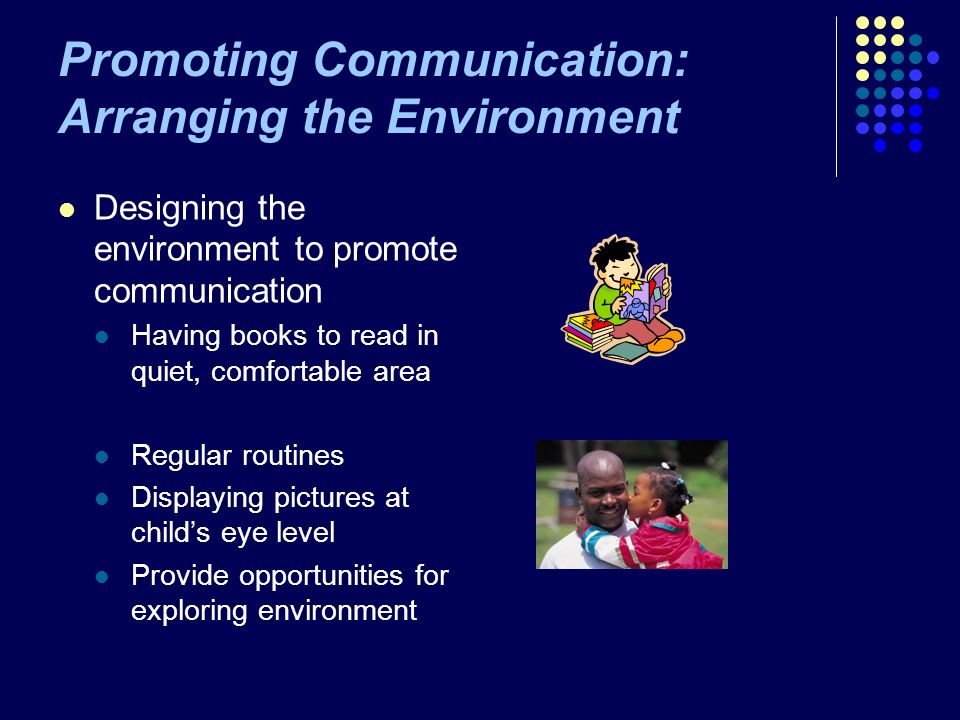 Promoting Communication: Arranging the Environment

Designing the environment to promote communication

Having books to read in quiet, comfortable area

Regular routines

Displaying pictures at child's eye level

Provide opportunities for exploring environment